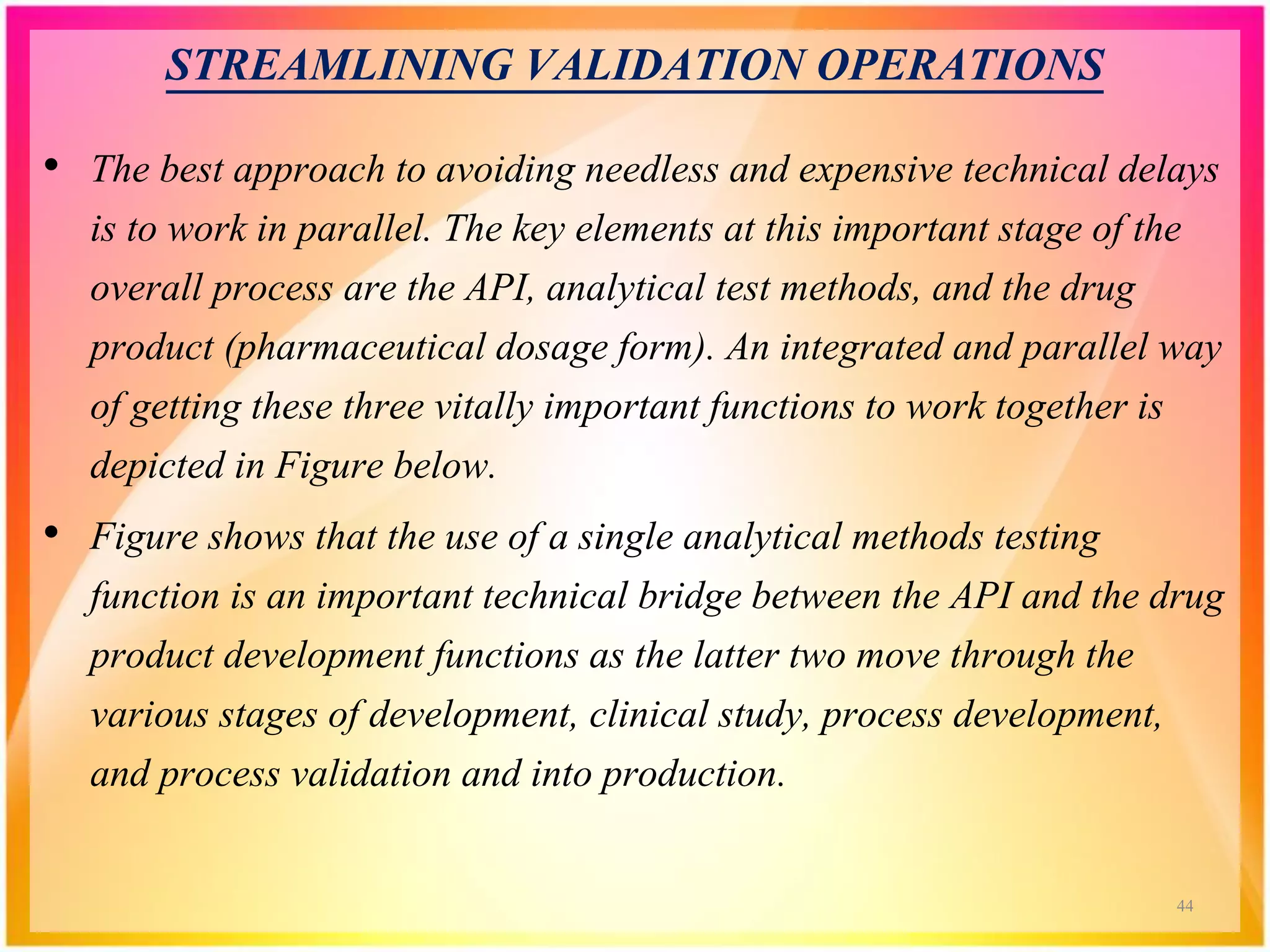 STREAMLINING VALIDATION OPERATIONS

• The best approach to avoiding needless and expensive technical delays is to work in parallel. The key elements at this important stage of the overall process are the API, analytical test methods, and the drug product (pharmaceutical dosage form). An integrated and parallel way of getting these three vitally important functions to work together is depicted in Figure below.

• Figure shows that the use of a single analytical methods testing function is an important technical bridge between the API and the drug product development functions as the latter two move through the various stages of development, clinical study, process development, and process validation and into production.

44